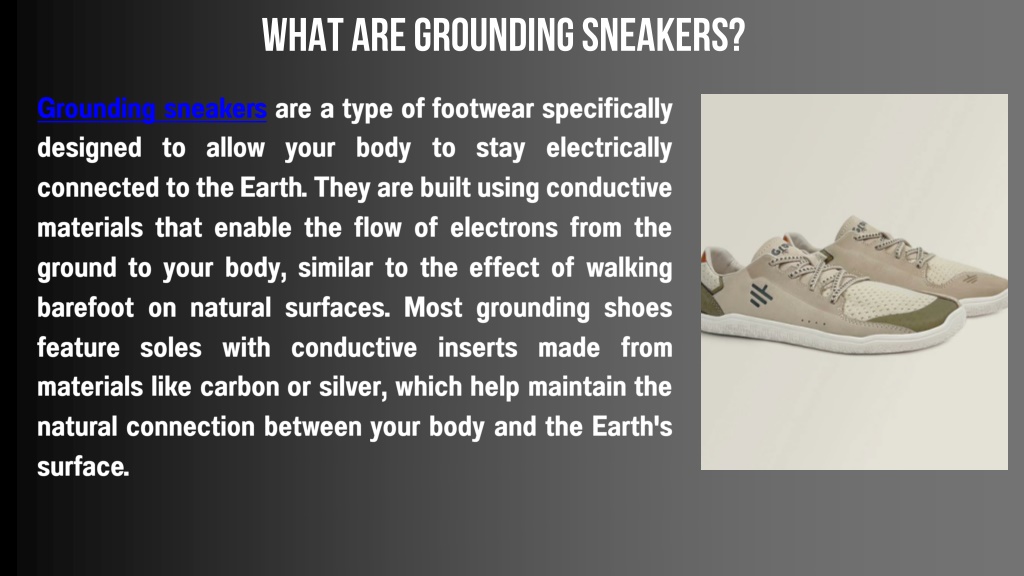 WHAT ARE GROUNDING SNEAKERS?

Grounding sneakers are a type of footwear specifically designed to allow your body to stay electrically connected to the Earth. They are built using conductive materials that enable the flow of electrons from the ground to your body, similar to the effect of walking barefoot on natural surfaces. Most grounding shoes feature soles with conductive inserts made from materials like carbon or silver, which help maintain the natural connection between your body and the Earth's surface.